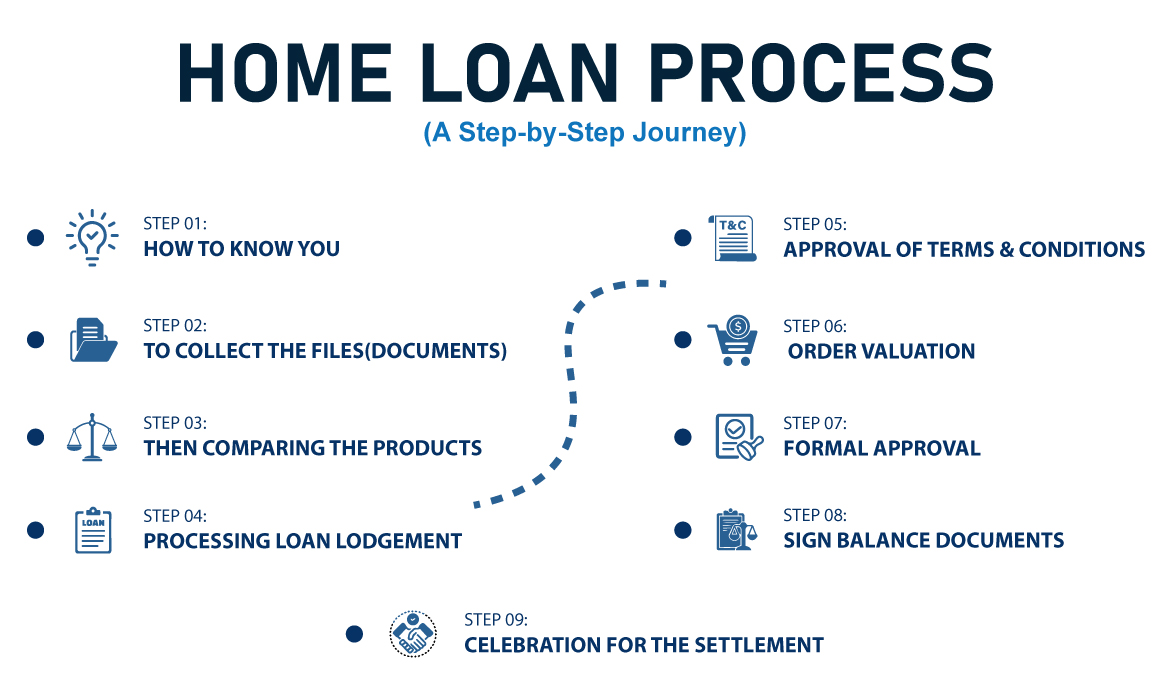 HOME LOAN PROCESS

(A Step-by-Step Journey)

STEP 01:
HOW TO KNOW YOU

STEP 02:
TO COLLECT THE FILES(DOCUMENTS)

STEP 03:
THEN COMPARING THE PRODUCTS

LOAN

STEP 04:
PROCESSING LOAN LODGEMENT

T&C

STEP 05:
APPROVAL OF TERMS & CONDITIONS

STEP 06:
ORDER VALUATION

STEP 07:
FORMAL APPROVAL

STEP 08:
SIGN BALANCE DOCUMENTS

STEP 09:
CELEBRATION FOR THE SETTLEMENT